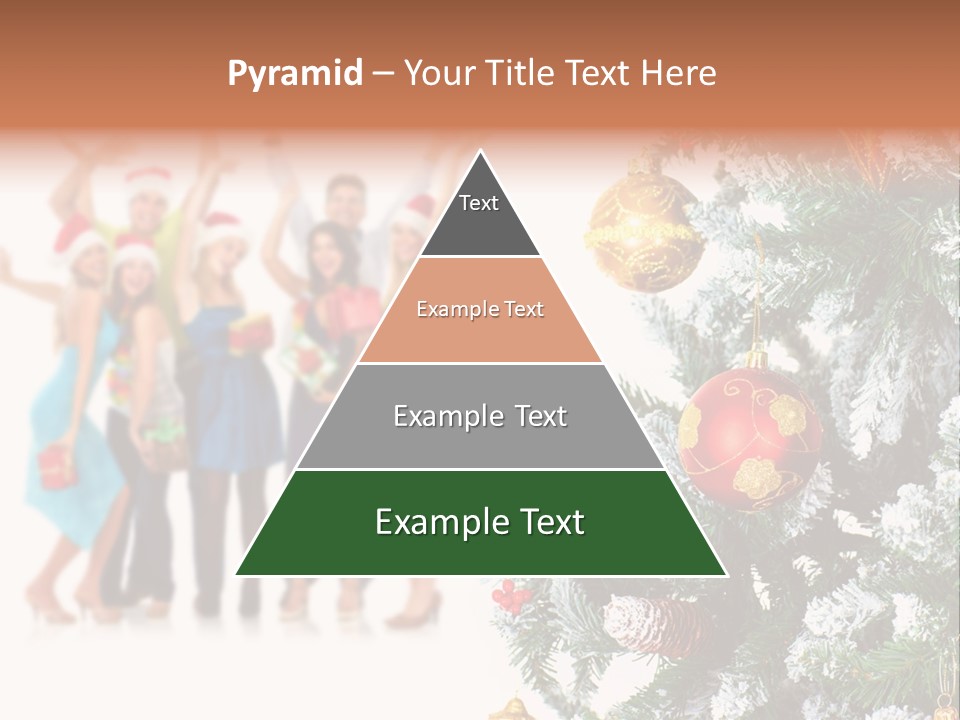 Pyramid – Your Title Text Here

Text

Example Text

Example Text

Example Text